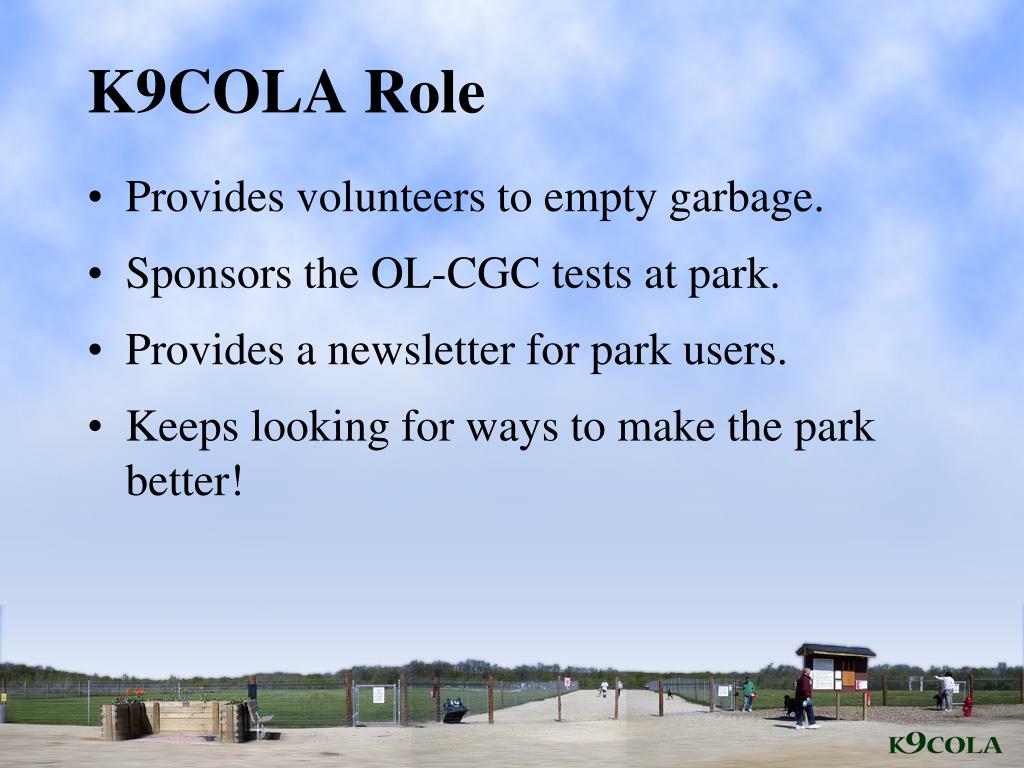 K9COLA Role

• Provides volunteers to empty garbage.
• Sponsors the OL-CGC tests at park.
• Provides a newsletter for park users.
• Keeps looking for ways to make the park better!

K9COLA